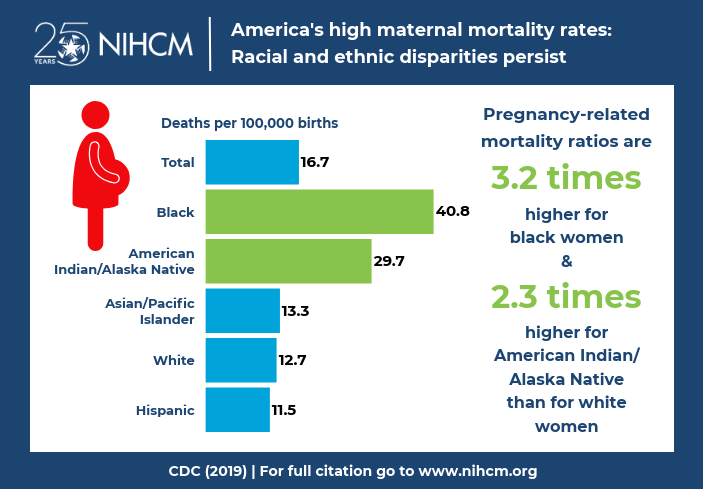 25 YEARS NIHCM

America's high maternal mortality rates: Racial and ethnic disparities persist

Deaths per 100,000 births

Total 16.7

Black 40.8

American Indian/Alaska Native 29.7

Asian/Pacific Islander 13.3

White 12.7

Hispanic 11.5

Pregnancy-related mortality ratios are

3.2 times

higher for black women

&

2.3 times

higher for American Indian/ Alaska Native than for white women

CDC (2019) | For full citation go to www.nihcm.org